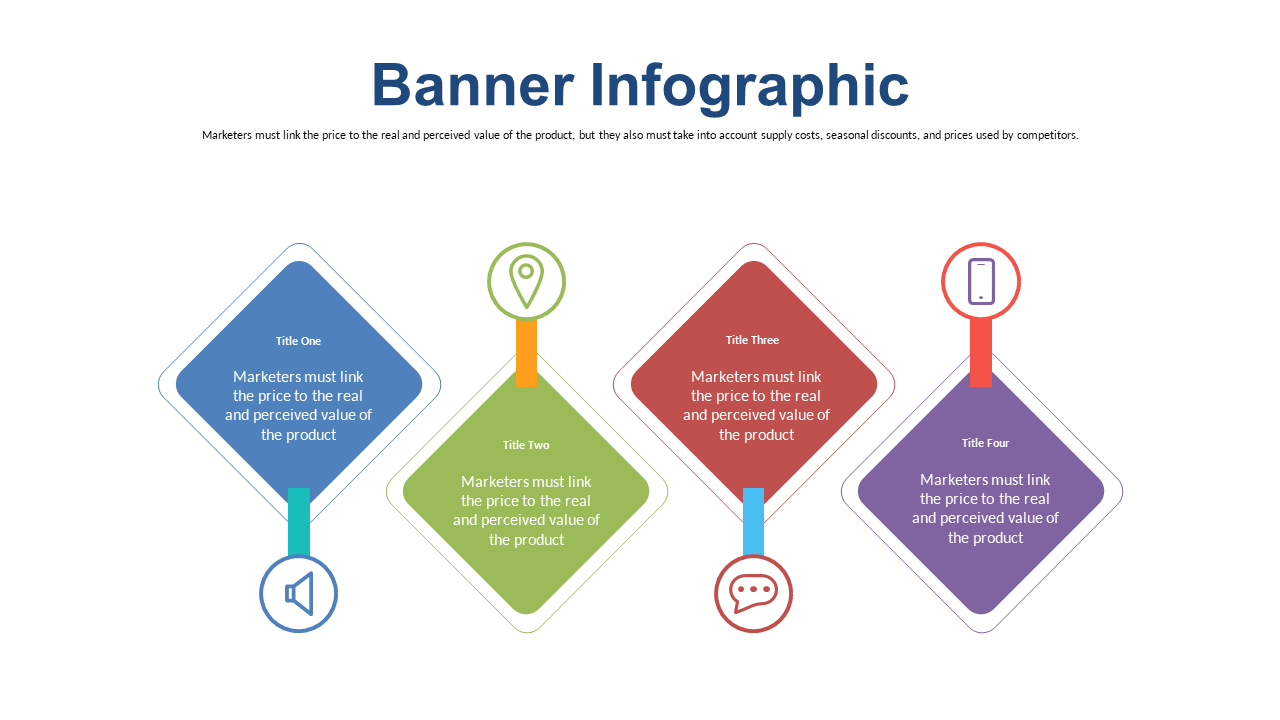 Banner Infographic

Marketers must link the price to the real and perceived value of the product, but they also must take into account supply costs, seasonal discounts, and prices used by competitors.

Title One

Marketers must link the price to the real and perceived value of the product

Title Two

Marketers must link the price to the real and perceived value of the product

Title Three

Marketers must link the price to the real and perceived value of the product

Title Four

Marketers must link the price to the real and perceived value of the product